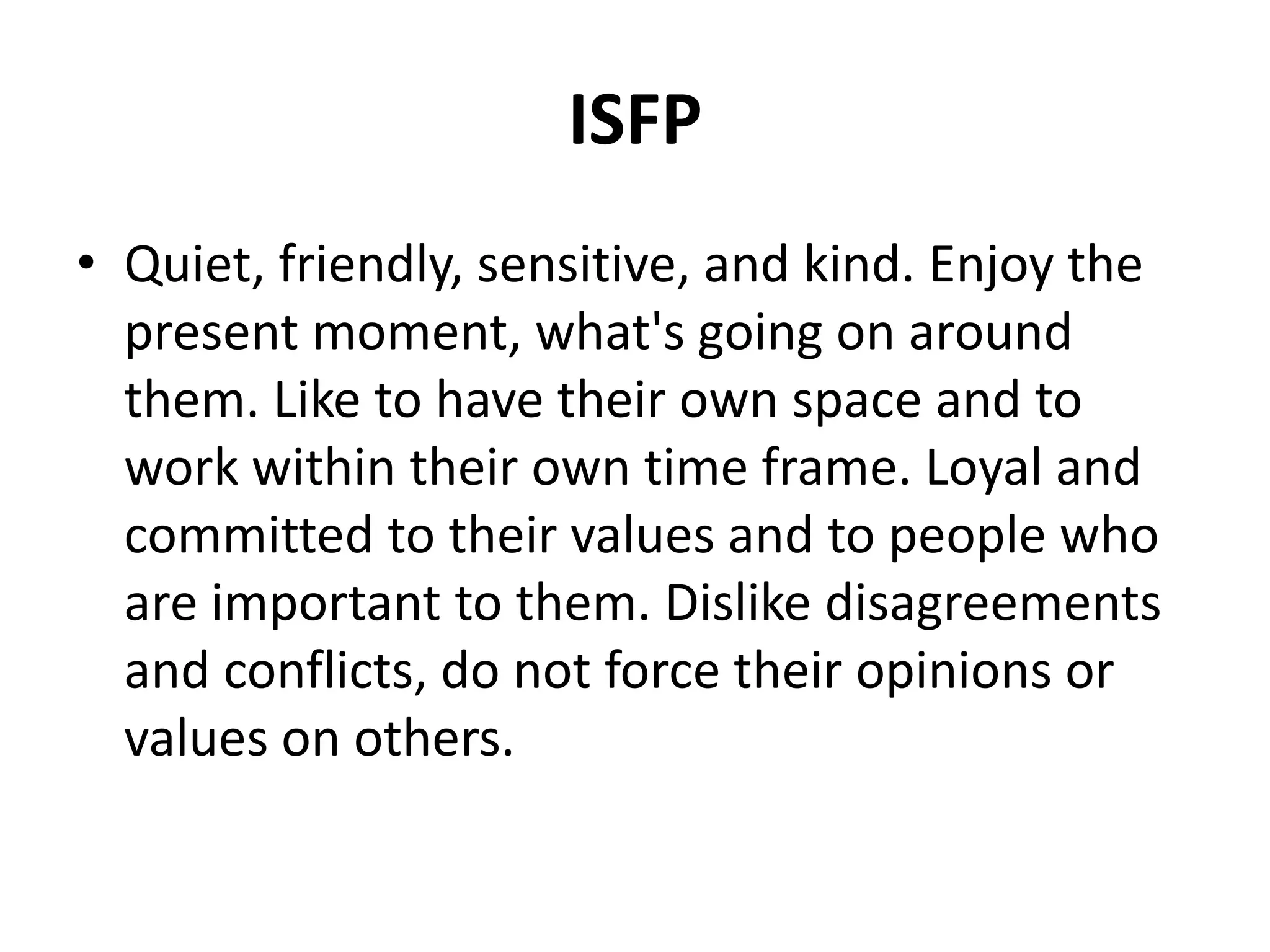 ISFP

• Quiet, friendly, sensitive, and kind. Enjoy the present moment, what's going on around them. Like to have their own space and to work within their own time frame. Loyal and committed to their values and to people who are important to them. Dislike disagreements and conflicts, do not force their opinions or values on others.